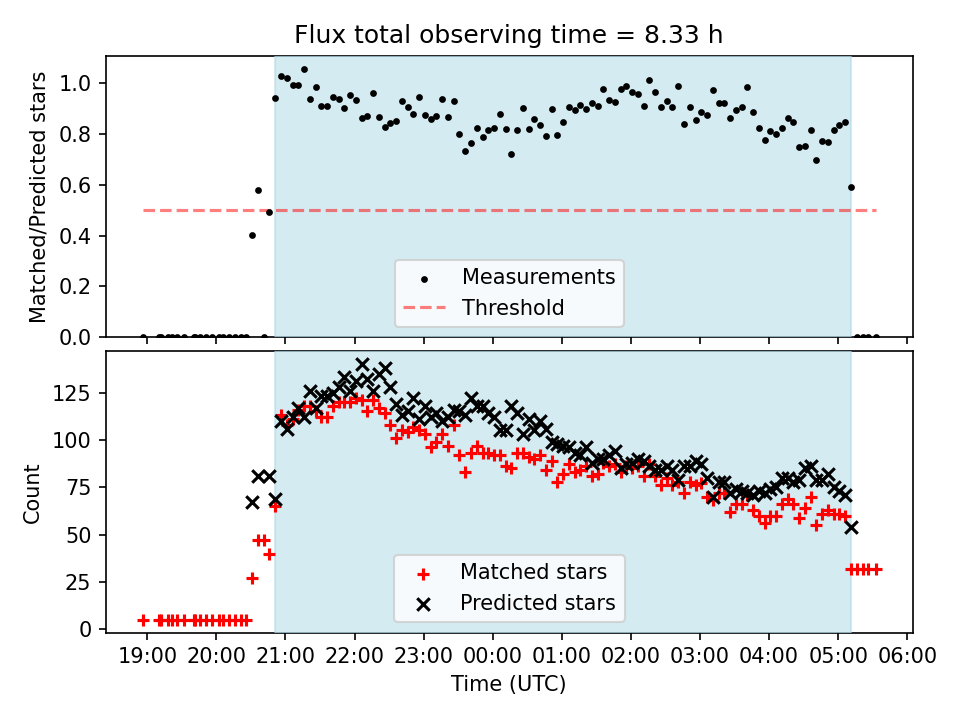 Flux total observing time = 8.33 h

Matched/Predicted stars

1.0
0.8
0.6
0.4
0.2
0.0

Measurements
Threshold

Count

125
100
75
50
25
0

Matched stars
Predicted stars

19:00 20:00 21:00 22:00 23:00 00:00 01:00 02:00 03:00 04:00 05:00 06:00

Time (UTC)